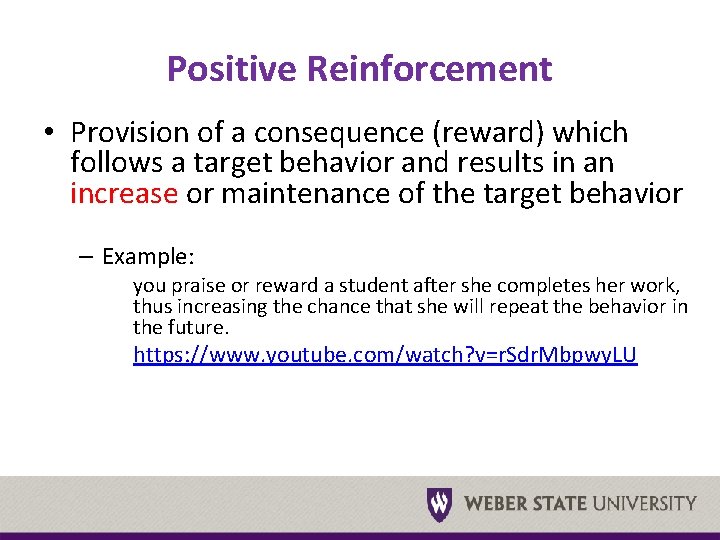 Positive Reinforcement

• Provision of a consequence (reward) which follows a target behavior and results in an increase or maintenance of the target behavior

– Example:

you praise or reward a student after she completes her work, thus increasing the chance that she will repeat the behavior in the future.

https://www.youtube.com/watch?v=rSdrMbpwyLU

WEBER STATE UNIVERSITY